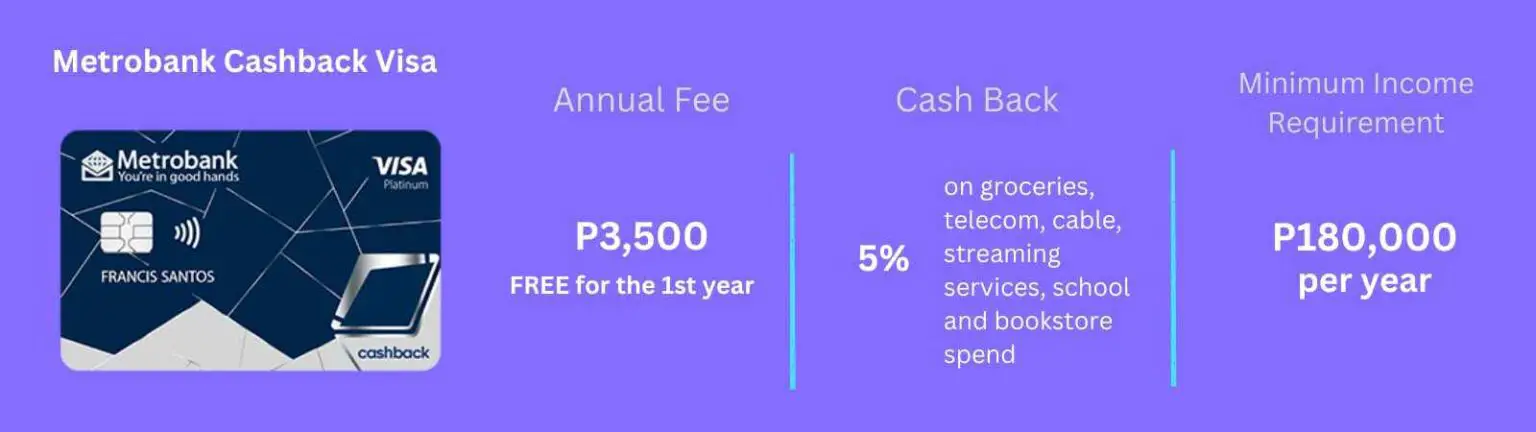 Metrobank Cashback Visa

Metrobank
You're in good hands

VISA
Platinum

FRANCIS SANTOS

cashback

Annual Fee

P3,500
FREE for the 1st year

Cash Back

5%

on groceries, telecom, cable, streaming services, school and bookstore spend

Minimum Income Requirement

P180,000
per year